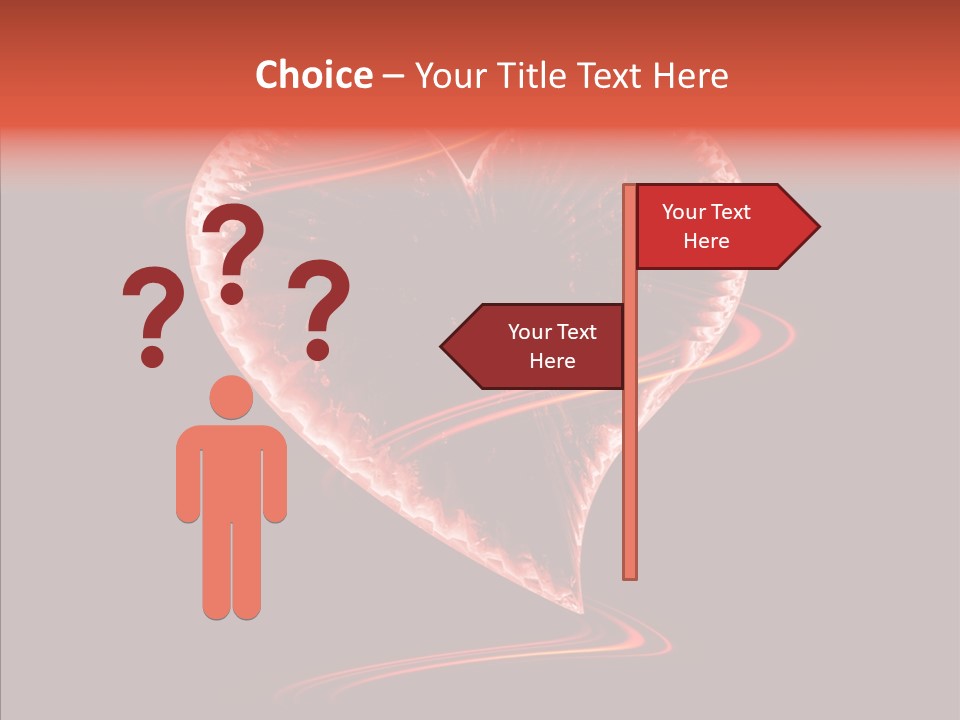 Choice – Your Title Text Here

? ? ?

Your Text Here

Your Text Here